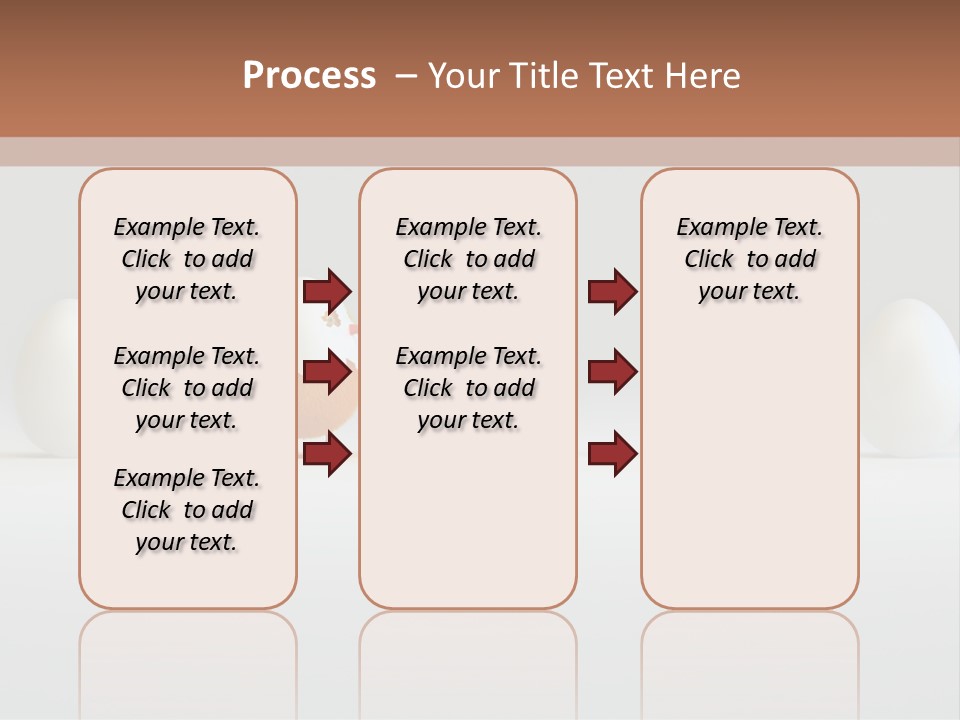 Process – Your Title Text Here

Example Text. Click to add your text.

Example Text. Click to add your text.

Example Text. Click to add your text.

Example Text. Click to add your text.

Example Text. Click to add your text.

Example Text. Click to add your text.